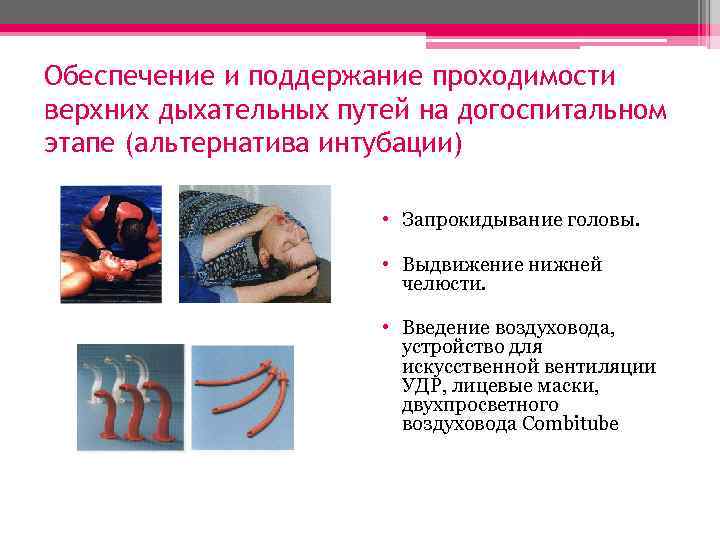 Обеспечение и поддержание проходимости верхних дыхательных путей на догоспитальном этапе (альтернатива интубации)

• Запрокидывание головы.

• Выдвижение нижней челюсти.

• Введение воздуховода, устройство для искусственной вентиляции УДР, лицевые маски, двухпросветного воздуховода Combitube